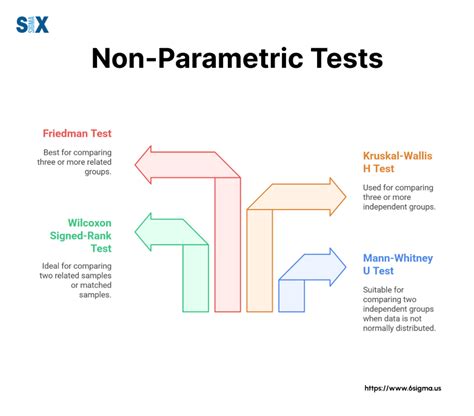 SIX SIGMA

Non-Parametric Tests

Friedman Test

Best for comparing three or more related groups.

Wilcoxon Signed-Rank Test

Ideal for comparing two related samples or matched samples.

Kruskal-Wallis H Test

Used for comparing three or more independent groups.

Mann-Whitney U Test

Suitable for comparing two independent groups when data is not normally distributed.

https://www.6sigma.us